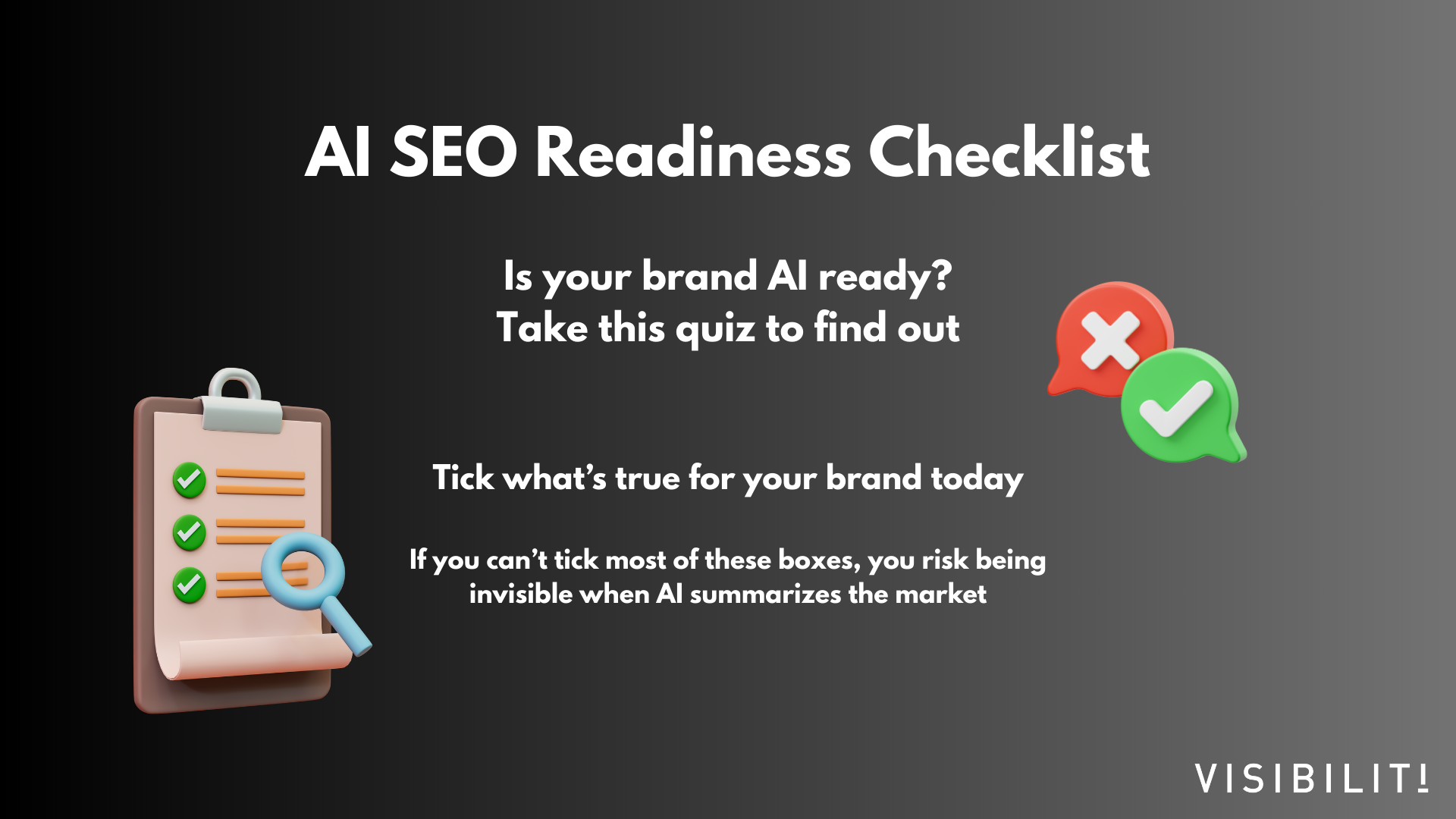 AI SEO Readiness Checklist

Is your brand AI ready?
Take this quiz to find out

Tick what's true for your brand today

If you can't tick most of these boxes, you risk being invisible when AI summarizes the market

VISIBILIT!